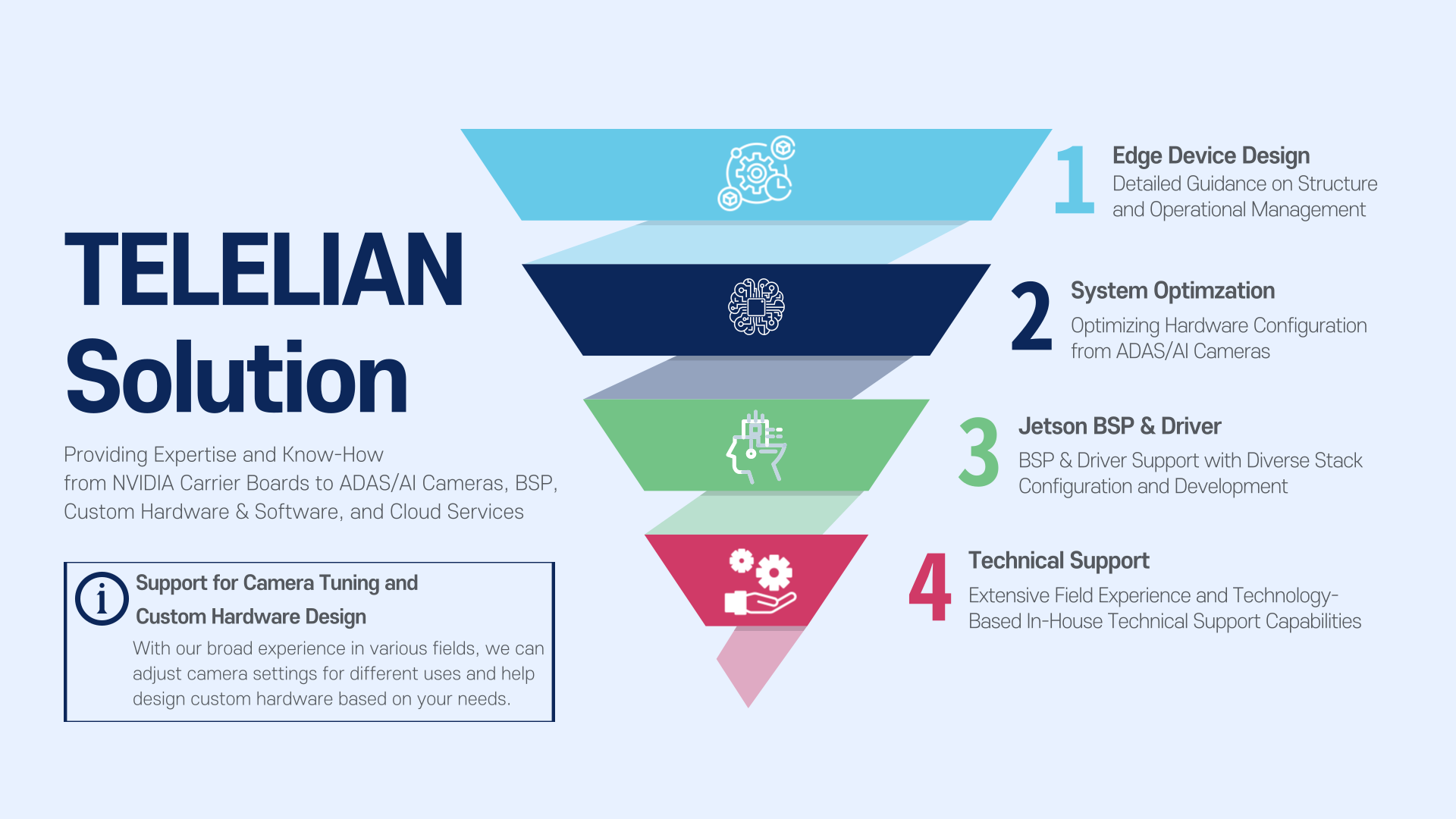 TELELIAN Solution

Providing Expertise and Know-How from NVIDIA Carrier Boards to ADAS/AI Cameras, BSP, Custom Hardware & Software, and Cloud Services

Support for Camera Tuning and Custom Hardware Design

With our broad experience in various fields, we can adjust camera settings for different uses and help design custom hardware based on your needs.

1 Edge Device Design
Detailed Guidance on Structure and Operational Management

2 System Optimzation
Optimizing Hardware Configuration from ADAS/AI Cameras

3 Jetson BSP & Driver
BSP & Driver Support with Diverse Stack Configuration and Development

4 Technical Support
Extensive Field Experience and Technology-Based In-House Technical Support Capabilities